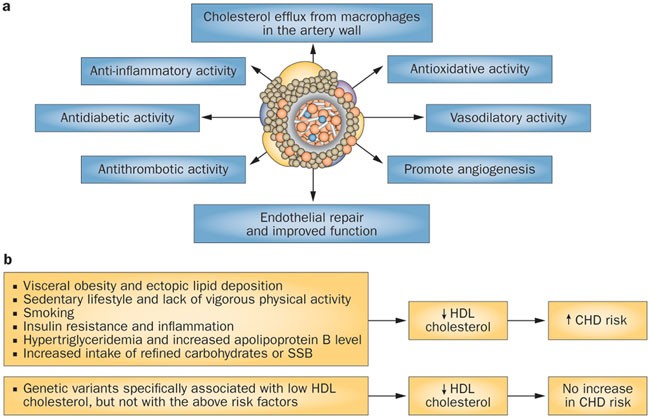 a

Cholesterol efflux from macrophages in the artery wall

Anti-inflammatory activity

Antioxidative activity

Antidiabetic activity

Vasodilatory activity

Antithrombotic activity

Promote angiogenesis

Endothelial repair and improved function

b

▪ Visceral obesity and ectopic lipid deposition
▪ Sedentary lifestyle and lack of vigorous physical activity
▪ Smoking
▪ Insulin resistance and inflammation
▪ Hypertriglyceridemia and increased apolipoprotein B level
▪ Increased intake of refined carbohydrates or SSB

↓ HDL cholesterol

↑ CHD risk

▪ Genetic variants specifically associated with low HDL cholesterol, but not with the above risk factors

↓ HDL cholesterol

No increase in CHD risk